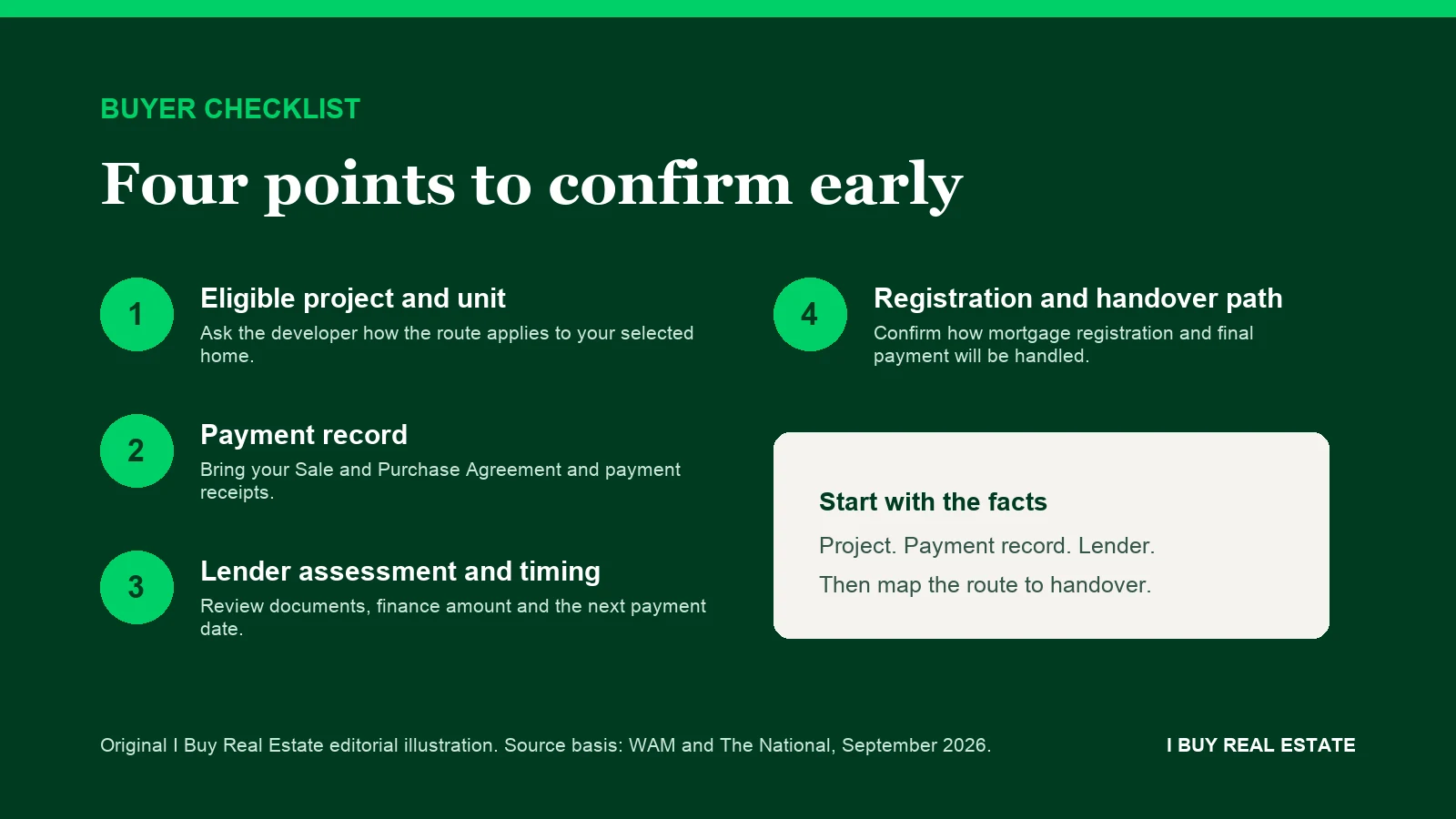 BUYER CHECKLIST

Four points to confirm early

1

Eligible project and unit

Ask the developer how the route applies to your selected home.

2

Payment record

Bring your Sale and Purchase Agreement and payment receipts.

3

Lender assessment and timing

Review documents, finance amount and the next payment date.

4

Registration and handover path

Confirm how mortgage registration and final payment will be handled.

Start with the facts

Project. Payment record. Lender.

Then map the route to handover.

Original I Buy Real Estate editorial illustration. Source basis: WAM and The National, September 2026.

I BUY REAL ESTATE